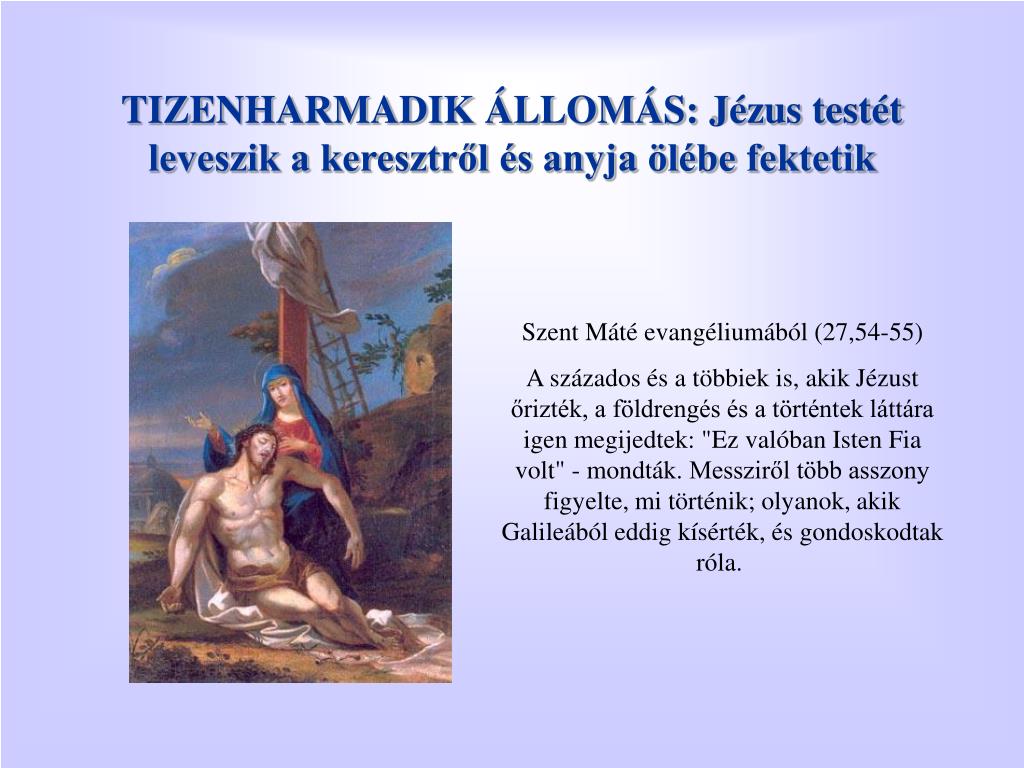 TIZENHARMADIK ÁLLOMÁS: Jézus testét leveszik a keresztről és anyja ölébe fektetik

Szent Máté evangéliumából (27,54-55)

A százados és a többiek is, akik Jézust őrizték, a földrengés és a történtek láttára igen megijedtek: "Ez valóban Isten Fia volt" - mondták. Messziről több asszony figyelte, mi történik; olyanok, akik Galileából eddig kísérték, és gondoskodtak róla.